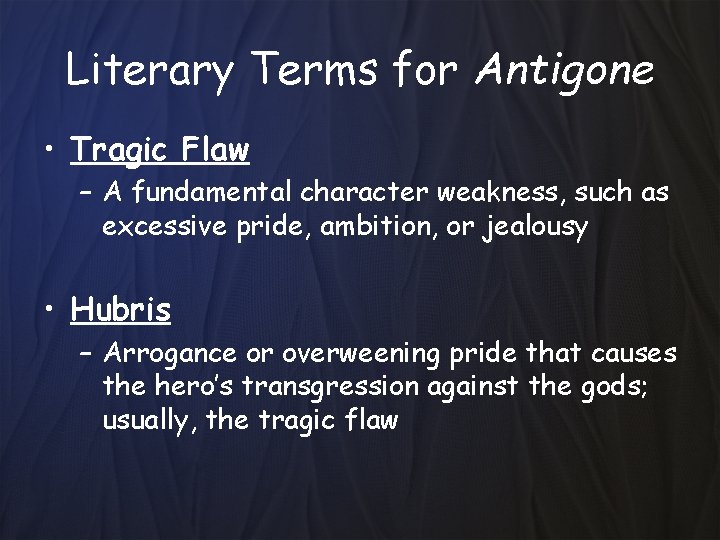 Literary Terms for Antigone

• Tragic Flaw
– A fundamental character weakness, such as excessive pride, ambition, or jealousy

• Hubris
– Arrogance or overweening pride that causes the hero's transgression against the gods; usually, the tragic flaw